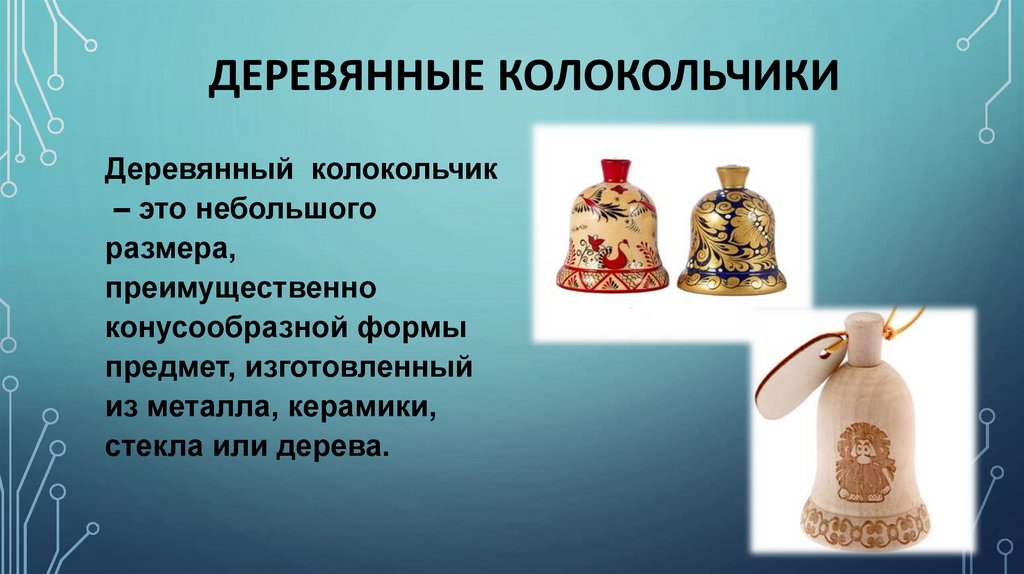 ДЕРЕВЯННЫЕ КОЛОКОЛЬЧИКИ

Деревянный колокольчик – это небольшого размера, преимущественно конусообразной формы предмет, изготовленный из металла, керамики, стекла или дерева.